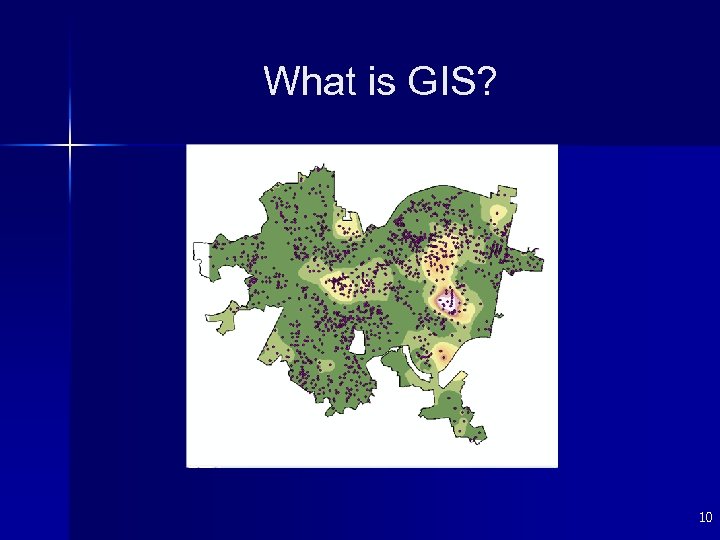 What is GIS?

10